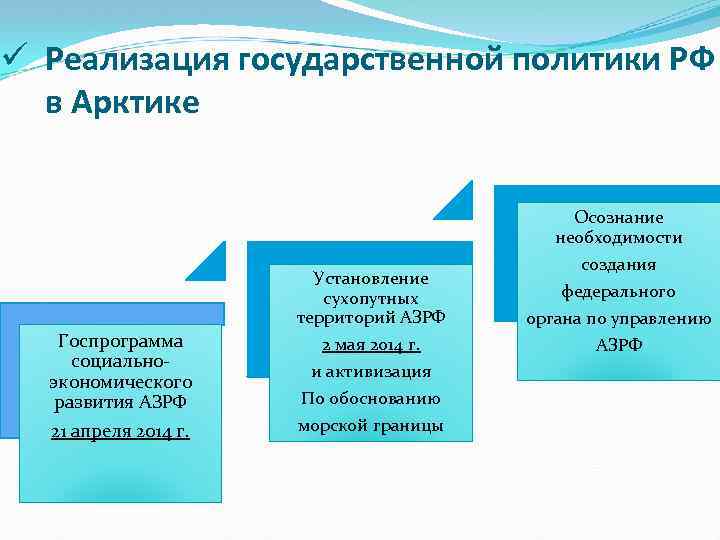 ✓ Реализация государственной политики РФ в Арктике

Госпрограмма социально-экономического развития АЗРФ
21 апреля 2014 г.

Установление сухопутных территорий АЗРФ
2 мая 2014 г.
и активизация
По обоснованию
морской границы

Осознание необходимости создания федерального органа по управлению АЗРФ